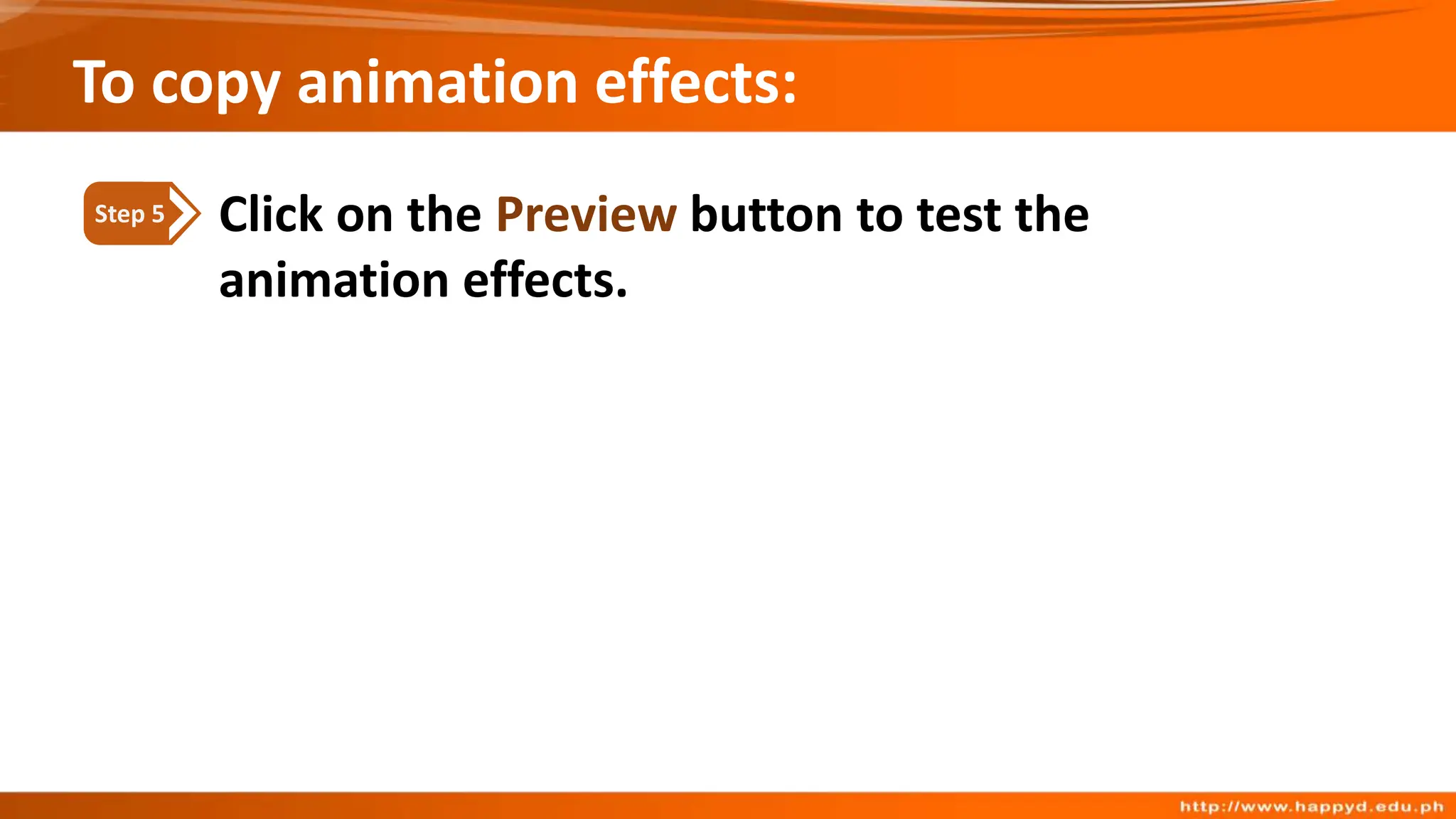 To copy animation effects:

Step 5

Click on the Preview button to test the animation effects.

http://www.happyd.edu.ph